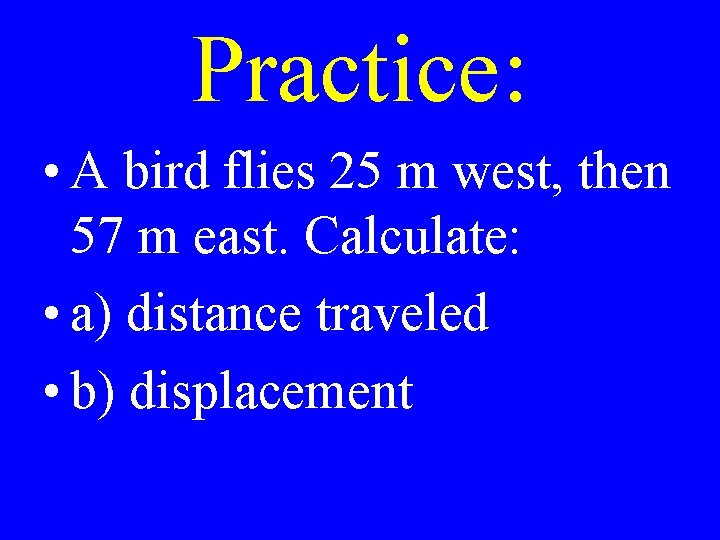 Practice:

• A bird flies 25 m west, then 57 m east. Calculate:

• a) distance traveled

• b) displacement